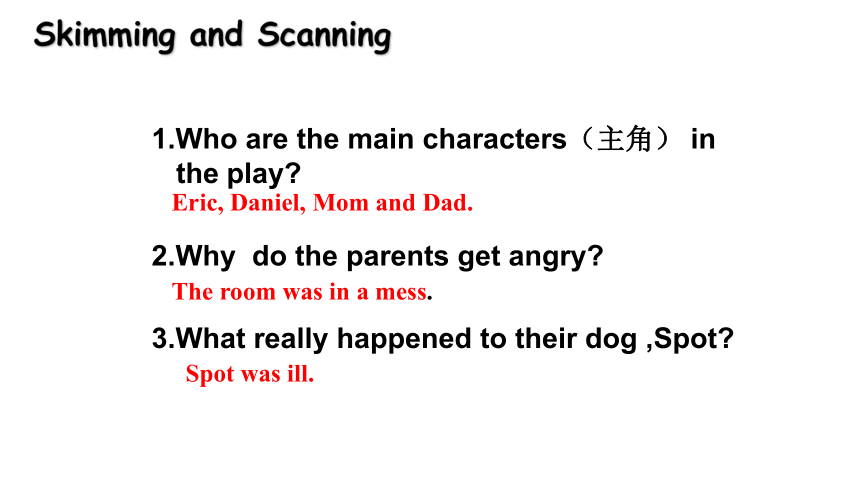 Skimming and Scanning

1.Who are the main characters（主角） in the play?
Eric, Daniel, Mom and Dad.

2.Why do the parents get angry?
The room was in a mess.

3.What really happened to their dog ,Spot?
Spot was ill.